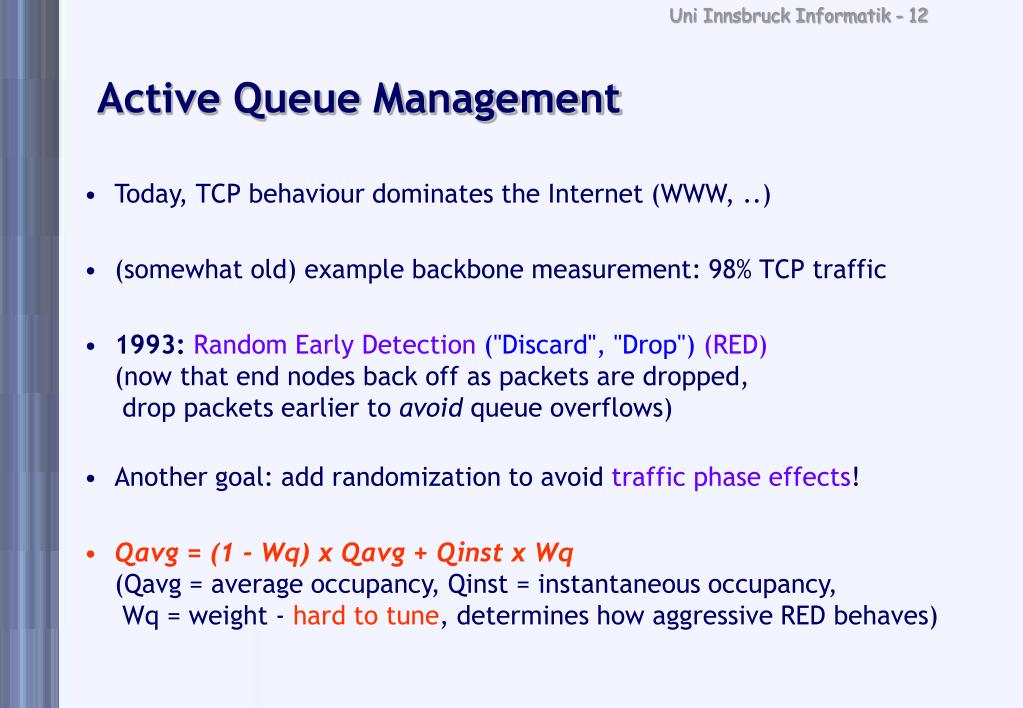 Uni Innsbruck Informatik - 12

Active Queue Management

• Today, TCP behaviour dominates the Internet (WWW, ..)

• (somewhat old) example backbone measurement: 98% TCP traffic

• 1993: Random Early Detection ("Discard", "Drop") (RED)
(now that end nodes back off as packets are dropped, drop packets earlier to avoid queue overflows)

• Another goal: add randomization to avoid traffic phase effects!

• Qavg = (1 - Wq) x Qavg + Qinst x Wq
(Qavg = average occupancy, Qinst = instantaneous occupancy, Wq = weight - hard to tune, determines how aggressive RED behaves)